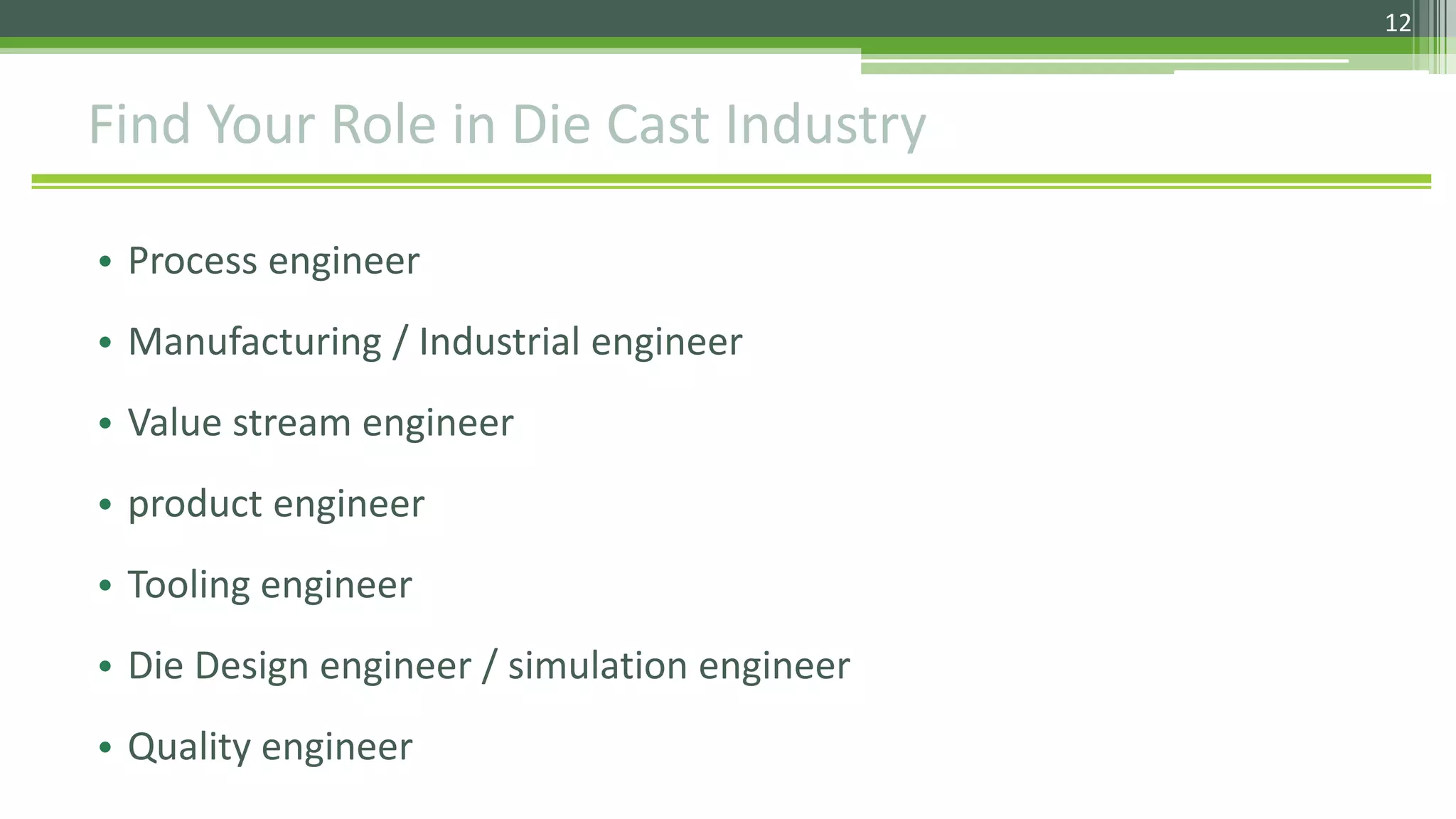 12

Find Your Role in Die Cast Industry

• Process engineer
• Manufacturing / Industrial engineer
• Value stream engineer
• product engineer
• Tooling engineer
• Die Design engineer / simulation engineer
• Quality engineer